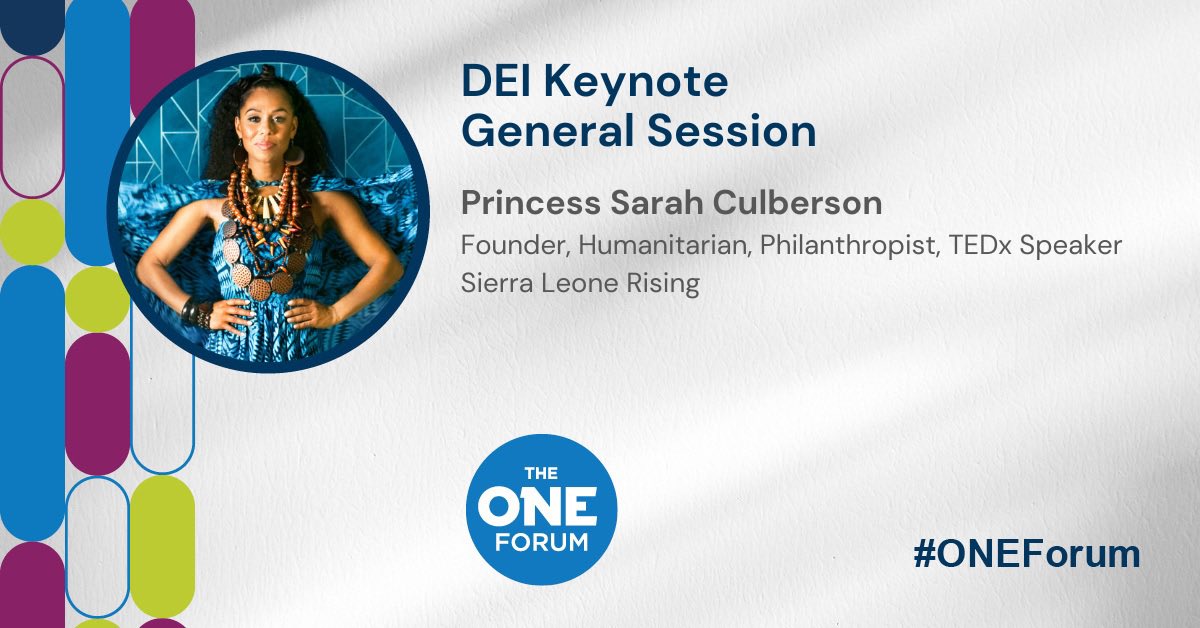 DEI Keynote
General Session

Princess Sarah Culberson
Founder, Humanitarian, Philanthropist, TEDx Speaker
Sierra Leone Rising

THE
ONE
FORUM

#ONEForum